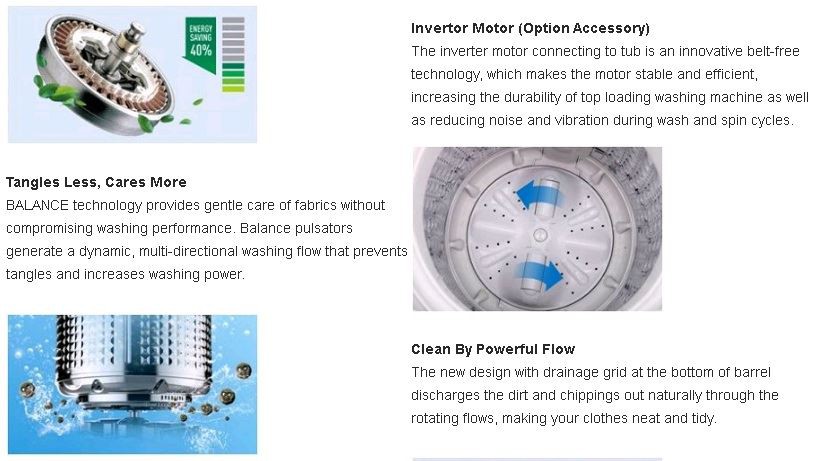 ENERGY SAVING 40%

Invertor Motor (Option Accessory)
The inverter motor connecting to tub is an innovative belt-free technology, which makes the motor stable and efficient, increasing the durability of top loading washing machine as well as reducing noise and vibration during wash and spin cycles.

Tangles Less, Cares More
BALANCE technology provides gentle care of fabrics without compromising washing performance. Balance pulsators generate a dynamic, multi-directional washing flow that prevents tangles and increases washing power.

Clean By Powerful Flow
The new design with drainage grid at the bottom of barrel discharges the dirt and chippings out naturally through the rotating flows, making your clothes neat and tidy.